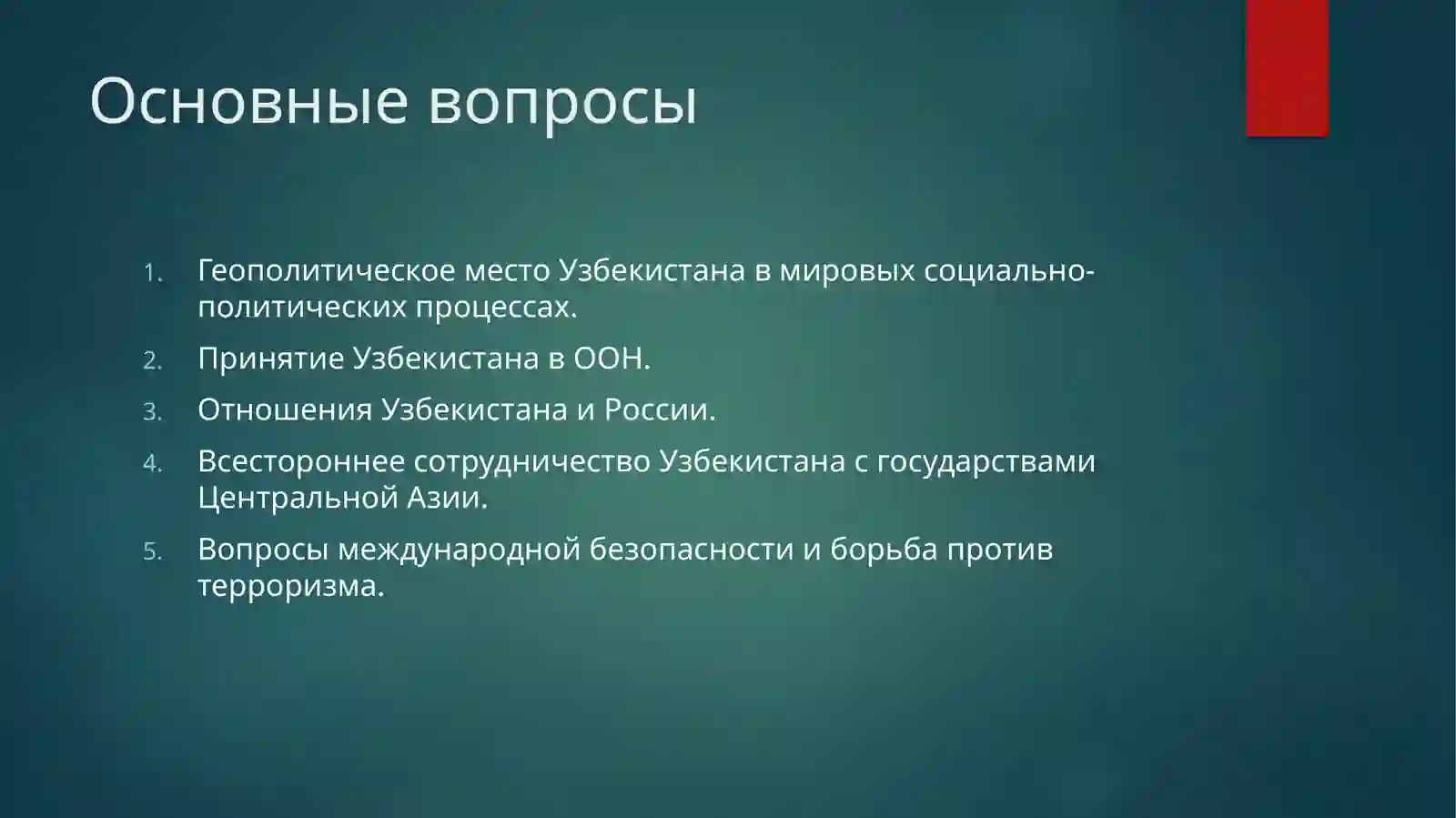 Основные вопросы

1. Геополитическое место Узбекистана в мировых социально-политических процессах.
2. Принятие Узбекистана в ООН.
3. Отношения Узбекистана и России.
4. Всестороннее сотрудничество Узбекистана с государствами Центральной Азии.
5. Вопросы международной безопасности и борьба против терроризма.